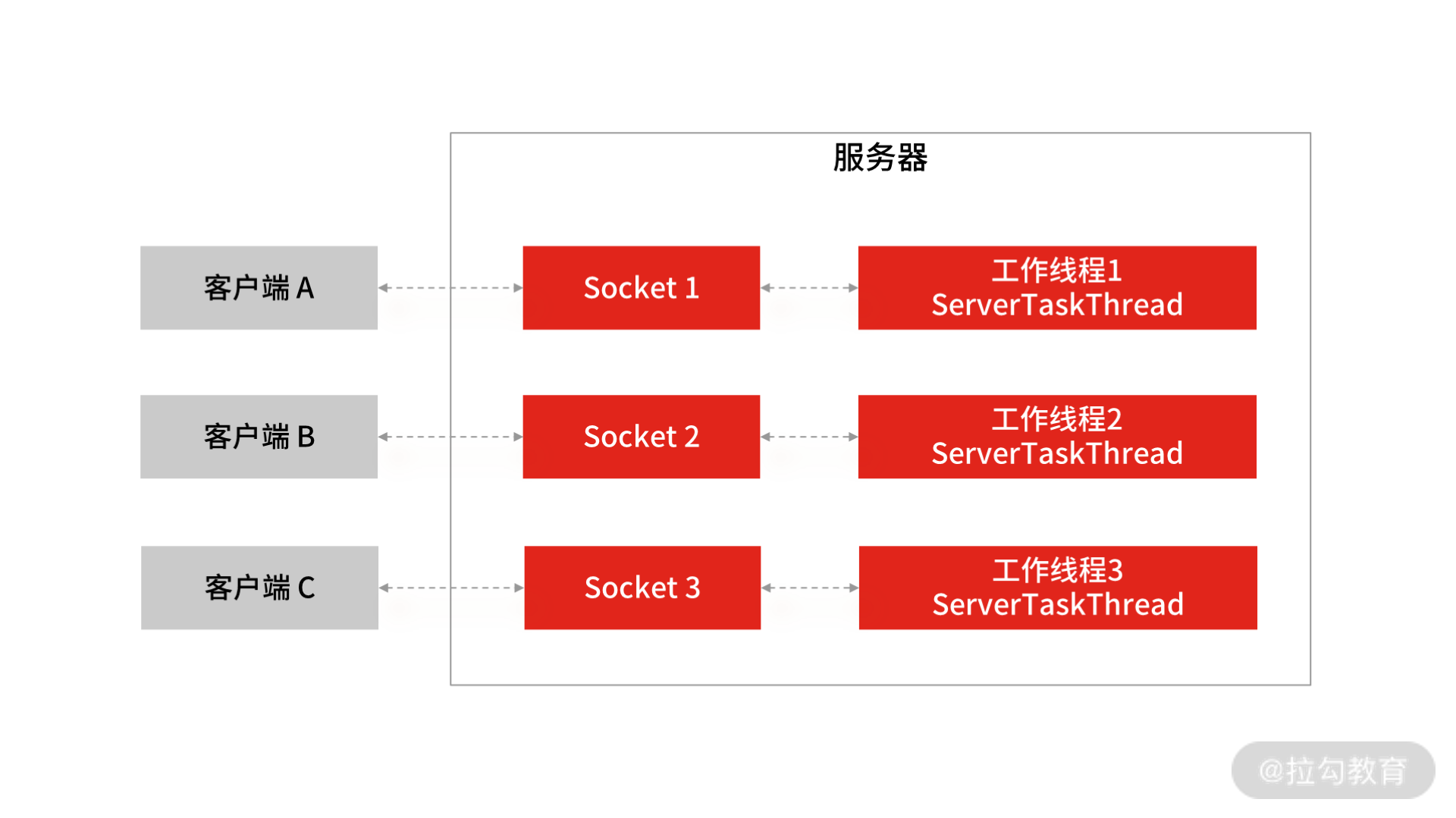 服务器

客户端 A

Socket 1

工作线程1
ServerTaskThread

客户端 B

Socket 2

工作线程2
ServerTaskThread

客户端 C

Socket 3

工作线程3
ServerTaskThread

@拉勾教育